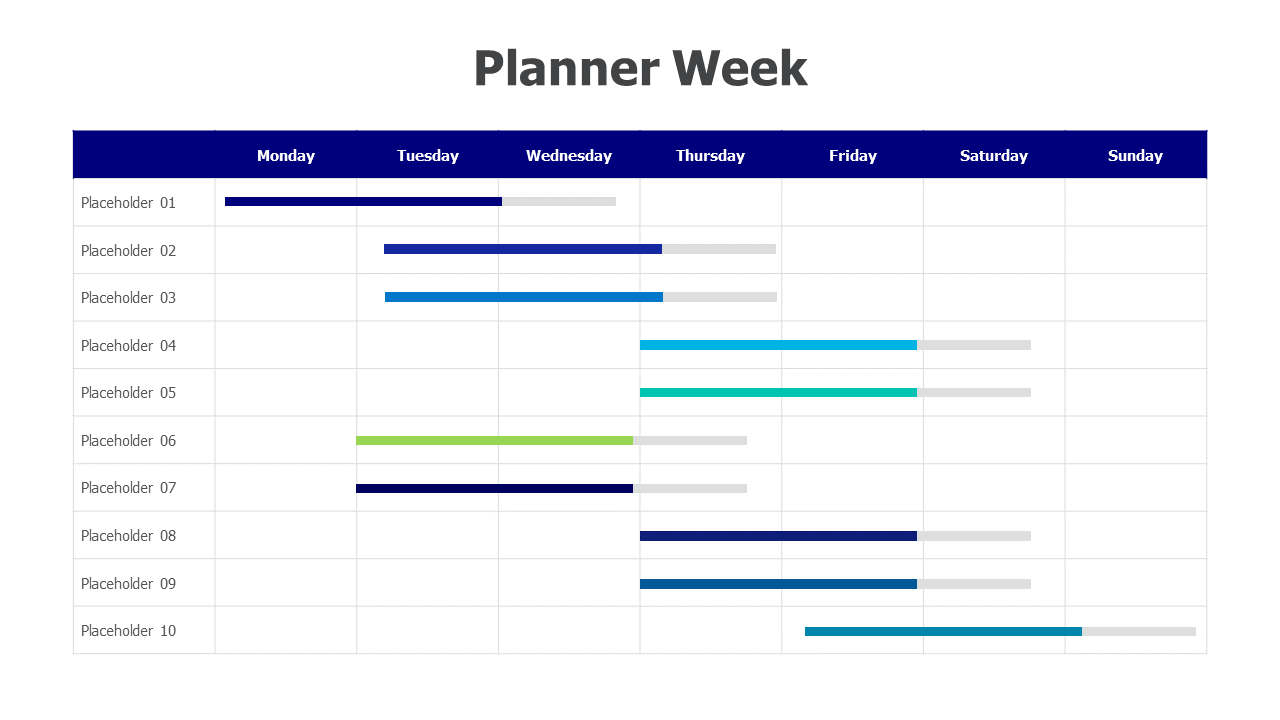 Planner Week

| | Monday | Tuesday | Wednesday | Thursday | Friday | Saturday | Sunday |
|---|---|---|---|---|---|---|---|
| Placeholder 01 | | | | | | | |
| Placeholder 02 | | | | | | | |
| Placeholder 03 | | | | | | | |
| Placeholder 04 | | | | | | | |
| Placeholder 05 | | | | | | | |
| Placeholder 06 | | | | | | | |
| Placeholder 07 | | | | | | | |
| Placeholder 08 | | | | | | | |
| Placeholder 09 | | | | | | | |
| Placeholder 10 | | | | | | | |